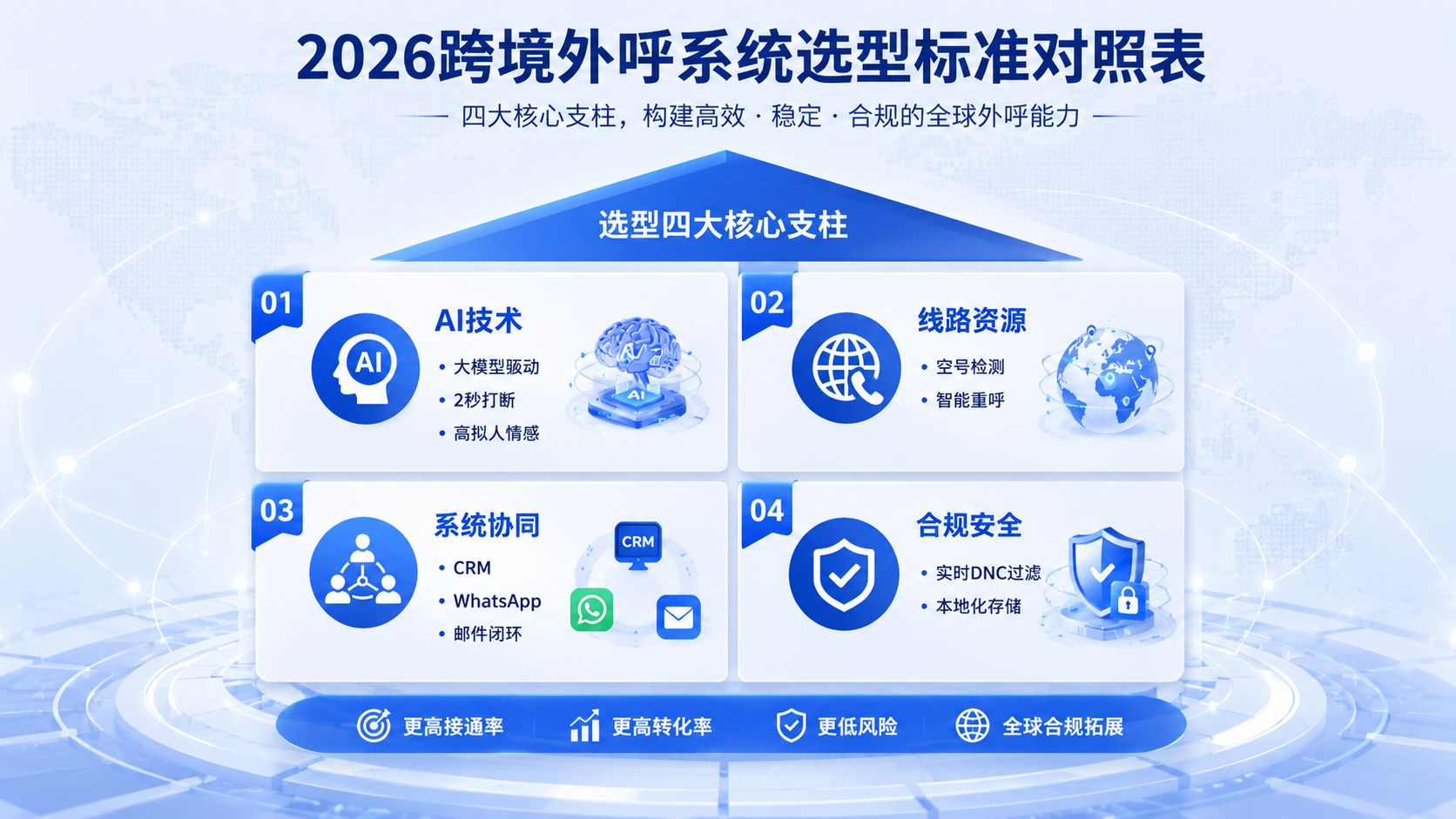 2026跨境外呼系统选型标准对照表

四大核心支柱，构建高效 · 稳定 · 合规的全球外呼能力

选型四大核心支柱

01
AI
AI技术
• 大模型驱动
• 2秒打断
• 高拟人情感
AI

02
线路资源
• 空号检测
• 智能重呼

03
系统协同
• CRM
• WhatsApp
• 邮件闭环
CRM

04
合规安全
• 实时DNC过滤
• 本地化存储

更高接通率
更高转化率
更低风险
全球合规拓展